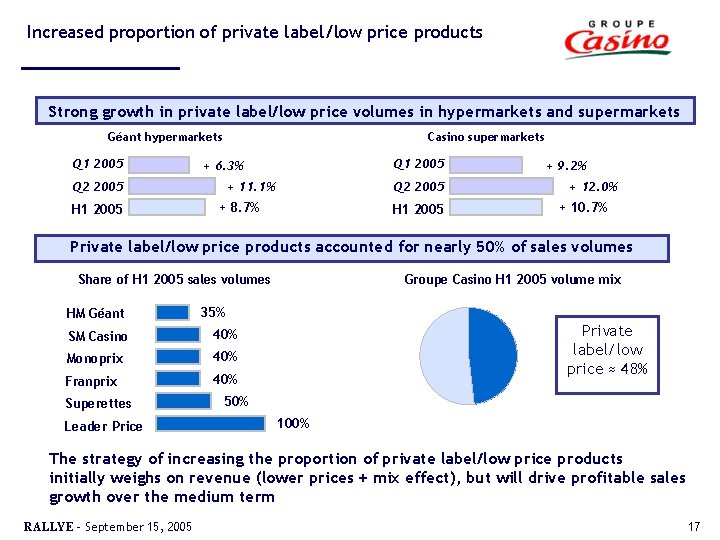 Increased proportion of private label/low price products

GROUPE
Casino

Strong growth in private label/low price volumes in hypermarkets and supermarkets

Géant hypermarkets

Q1 2005 + 6.3%
Q2 2005 + 11.1%
H1 2005 + 8.7%

Casino supermarkets

Q1 2005 + 9.2%
Q2 2005 + 12.0%
H1 2005 + 10.7%

Private label/low price products accounted for nearly 50% of sales volumes

Share of H1 2005 sales volumes

HM Géant 35%
SM Casino 40%
Monoprix 40%
Franprix 40%
Superettes 50%
Leader Price 100%

Groupe Casino H1 2005 volume mix

Private label/low price ≈ 48%

The strategy of increasing the proportion of private label/low price products initially weighs on revenue (lower prices + mix effect), but will drive profitable sales growth over the medium term

RALLYE - September 15, 2005

17